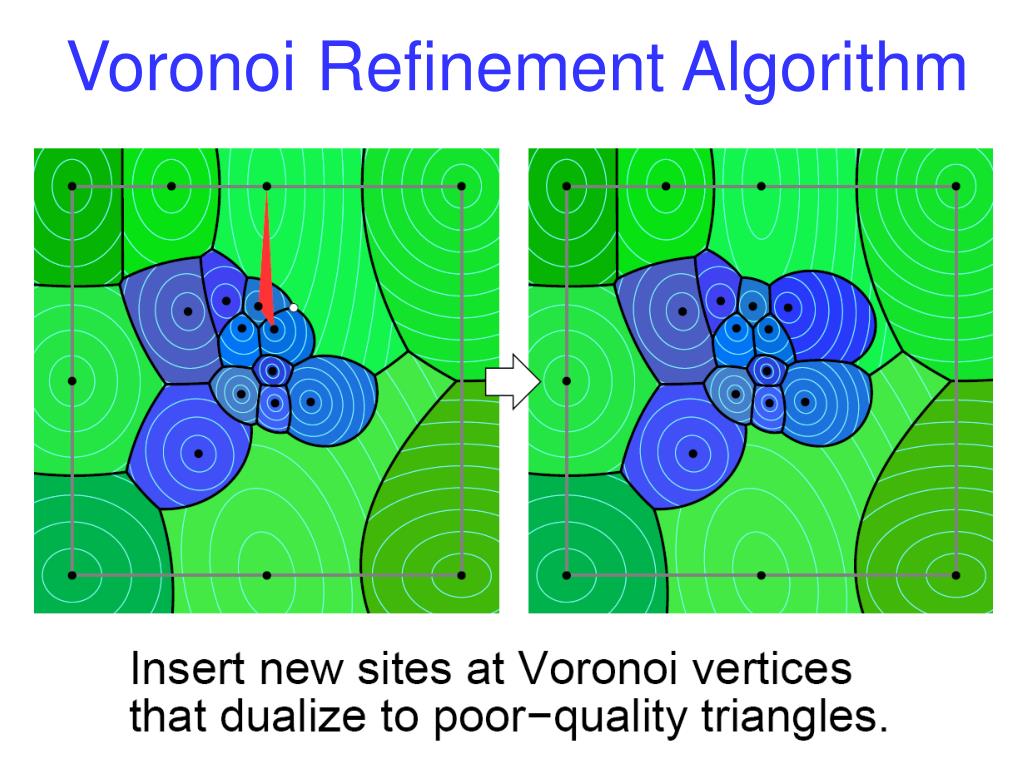 Voronoi Refinement Algorithm

Insert new sites at Voronoi vertices that dualize to poor−quality triangles.